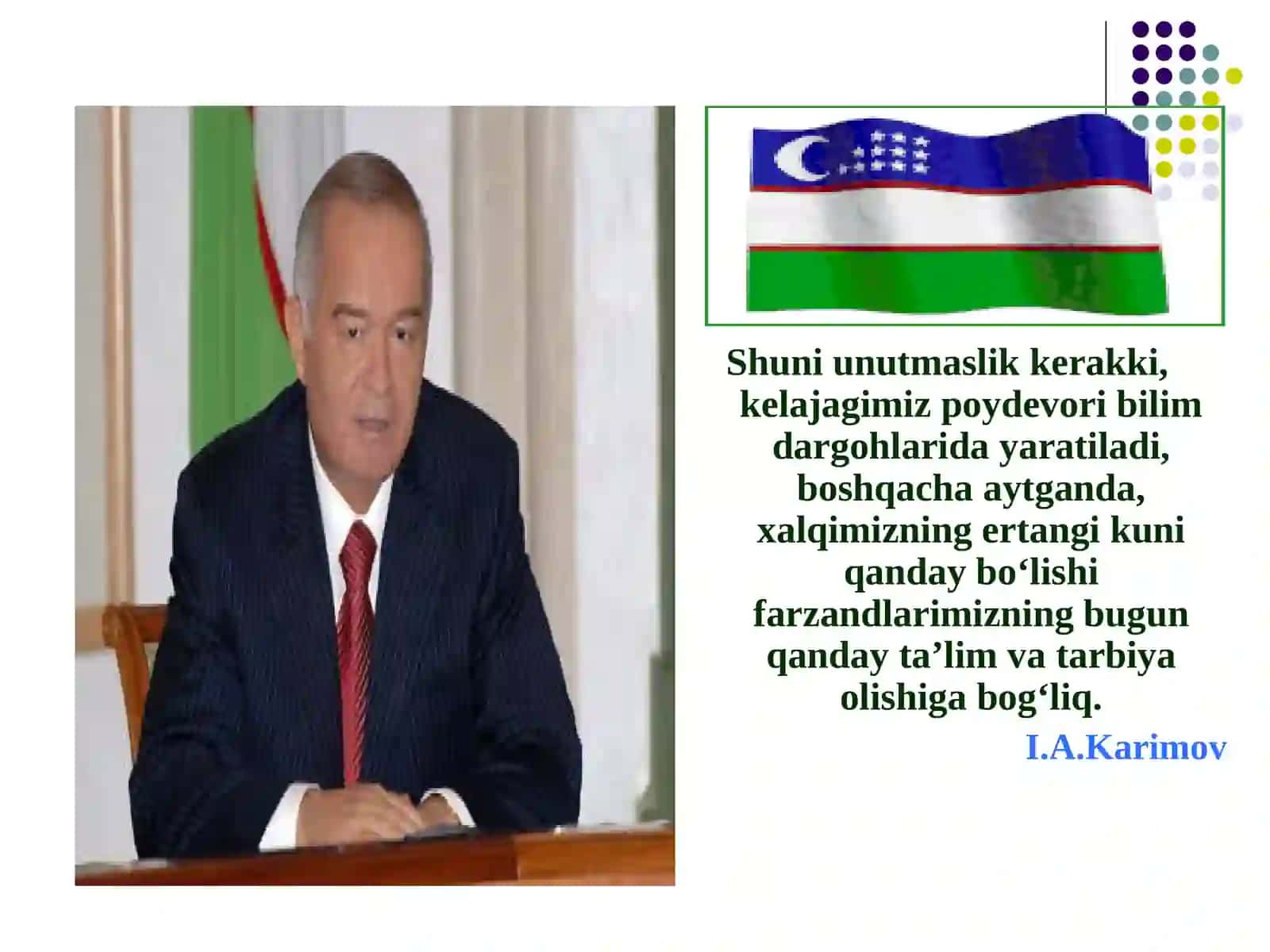 Shuni unutmaslik kerakki, kelajagimiz poydevori bilim dargohlarida yaratiladi, boshqacha aytganda, xalqimizning ertangi kuni qanday bo‘lishi farzandlarimizning bugun qanday ta’lim va tarbiya olishiga bog‘liq.

I.A.Karimov